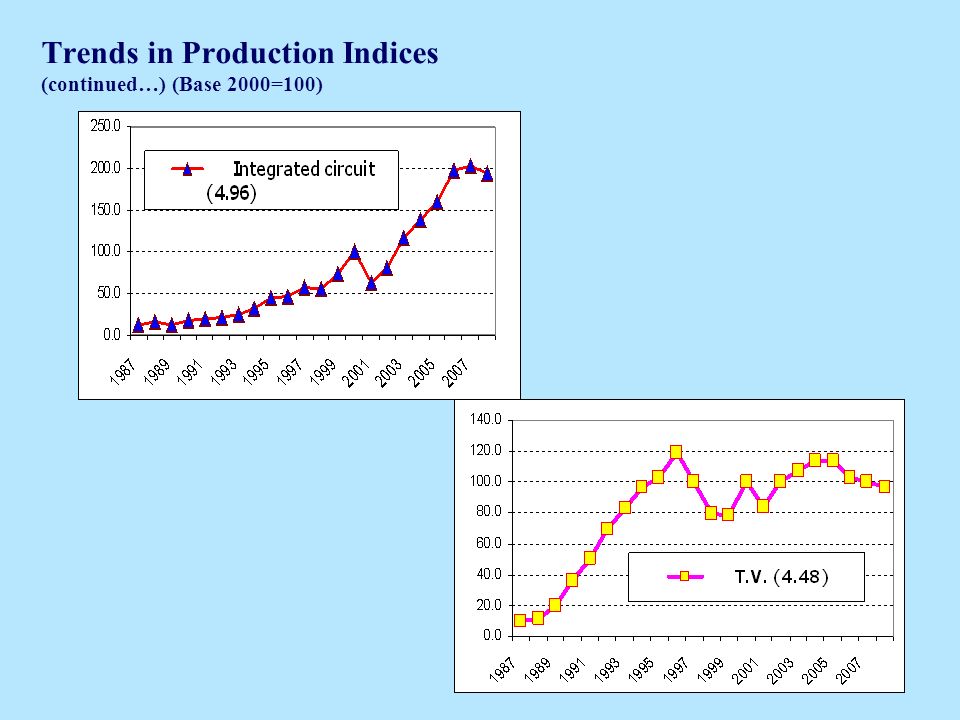 Trends in Production Indices
(continued…) (Base 2000=100)

250.0
200.0
150.0
100.0
50.0
0.0

Integrated circuit
(4.96)

1987
1989
1991
1993
1995
1997
1999
2001
2003
2005
2007

140.0
120.0
100.0
80.0
60.0
40.0
20.0
0.0

T.V. (4.48)

1987
1989
1991
1993
1995
1997
1999
2001
2003
2005
2007